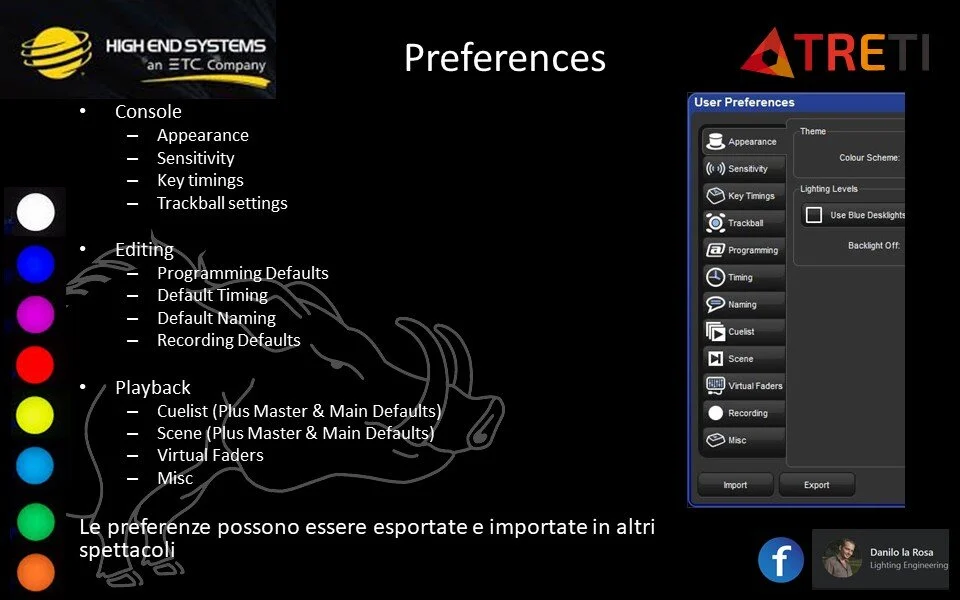 HIGH END SYSTEMS
an ETC Company

Preferences

TRETI

• Console
– Appearance
– Sensitivity
– Key timings
– Trackball settings

• Editing
– Programming Defaults
– Default Timing
– Default Naming
– Recording Defaults

• Playback
– Cuelist (Plus Master & Main Defaults)
– Scene (Plus Master & Main Defaults)
– Virtual Faders
– Misc

Le preferenze possono essere esportate e importate in altri spettacoli

User Preferences
Appearance
Sensitivity
Key Timings
Trackball
Programming
Timing
Naming
Cuelist
Scene
Virtual Faders
Recording
Misc
Theme
Colour Scheme:
Lighting Levels
Use Blue Desklights
Backlight Off:
Import
Export

Danilo la Rosa
Lighting Engineering